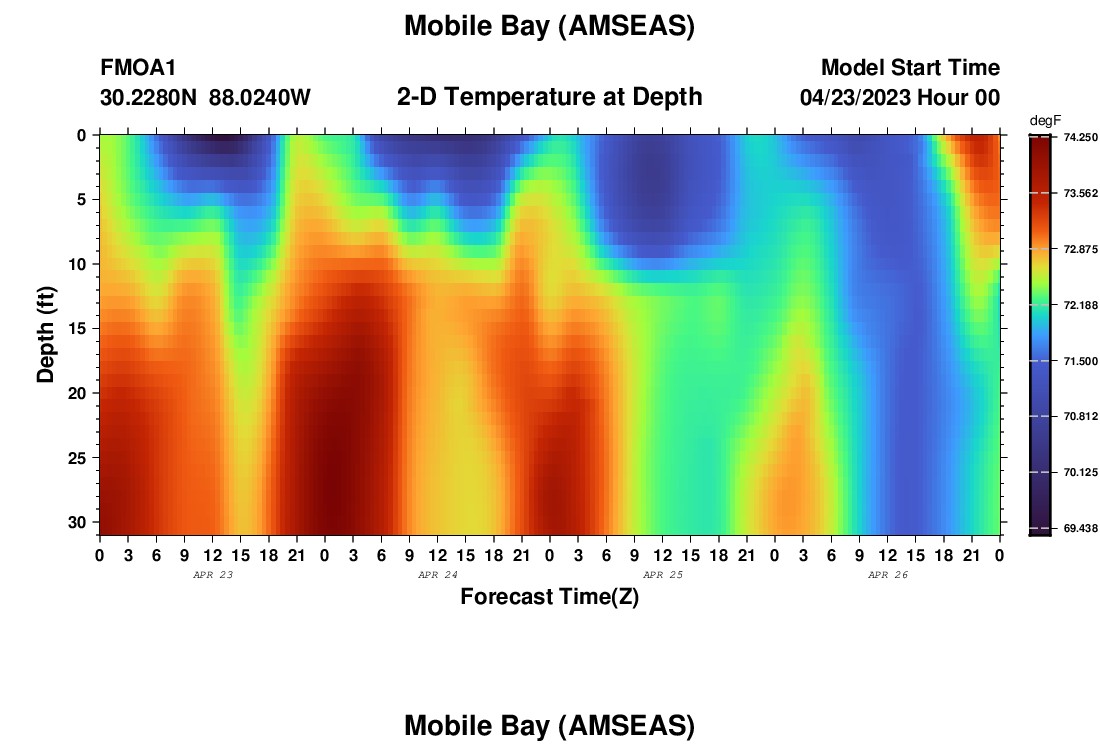 Mobile Bay (AMSEAS)

FMOA1
30.2280N 88.0240W

2-D Temperature at Depth

Model Start Time
04/23/2023 Hour 00

degF
74.250
73.562
72.875
72.188
71.500
70.812
70.125
69.438

Depth (ft)
0
5
10
15
20
25
30

0 3 6 9 12 15 18 21 0 3 6 9 12 15 18 21 0 3 6 9 12 15 18 21 0 3 6 9 12 15 18 21 0
APR 23
APR 24
APR 25
APR 26

Forecast Time(Z)

Mobile Bay (AMSEAS)